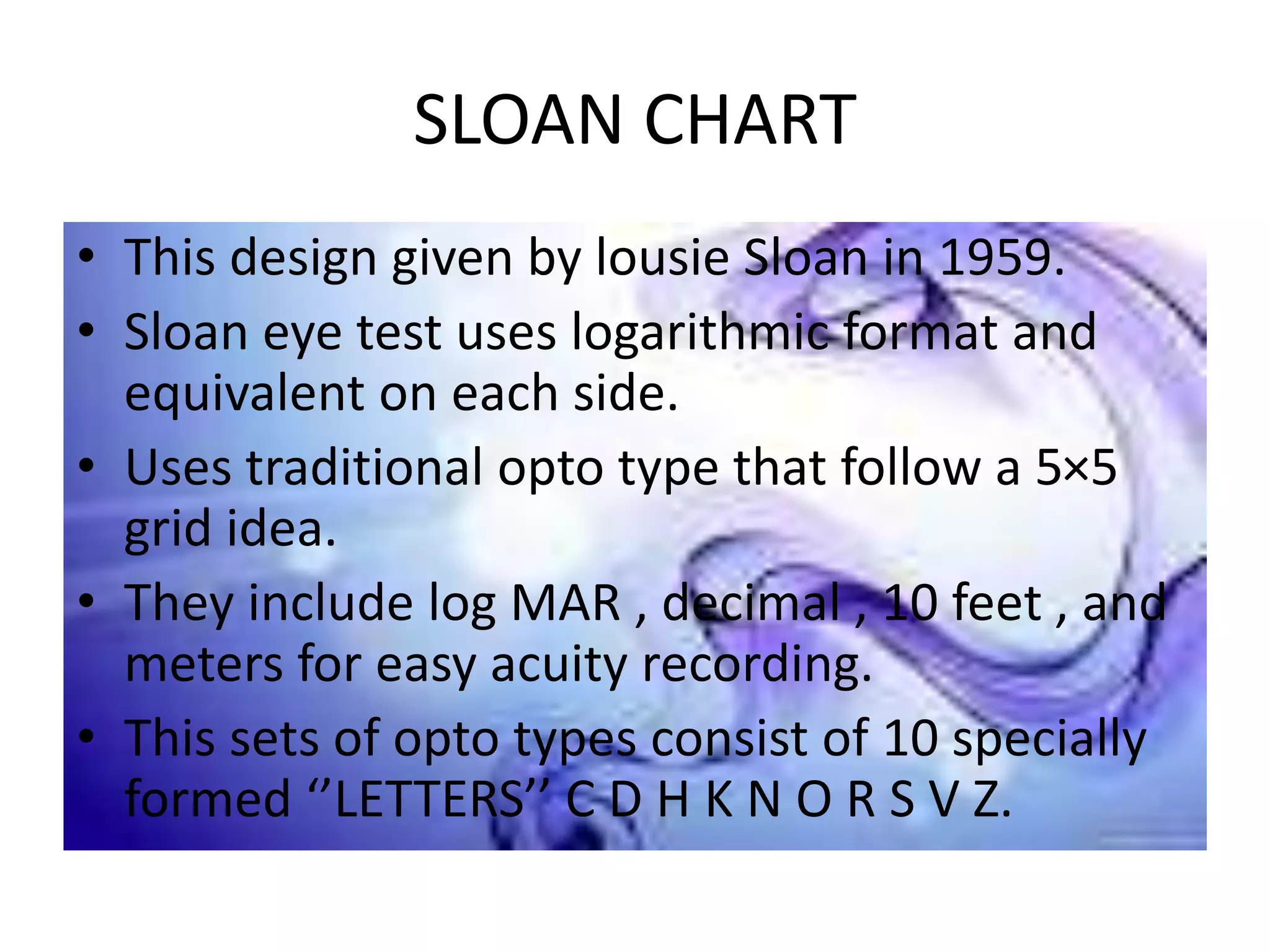 SLOAN CHART

• This design given by lousie Sloan in 1959.
• Sloan eye test uses logarithmic format and equivalent on each side.
• Uses traditional opto type that follow a 5×5 grid idea.
• They include log MAR , decimal , 10 feet , and meters for easy acuity recording.
• This sets of opto types consist of 10 specially formed ‘’LETTERS’’ C D H K N O R S V Z.